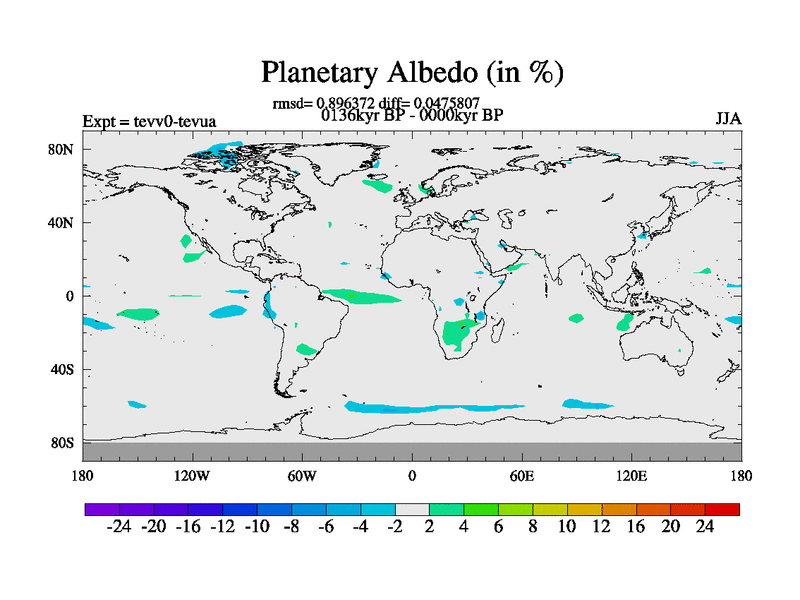 Planetary Albedo (in %)

rmsd= 0.896372 diff= 0.0475807
0136kyr BP - 0000kyr BP

Expt = tevv0-tevua

JJA

80N
40N
0
40S
80S

180
120W
60W
0
60E
120E
180

-24 -20 -16 -12 -10 -8 -6 -4 -2 2 4 6 8 10 12 16 20 24